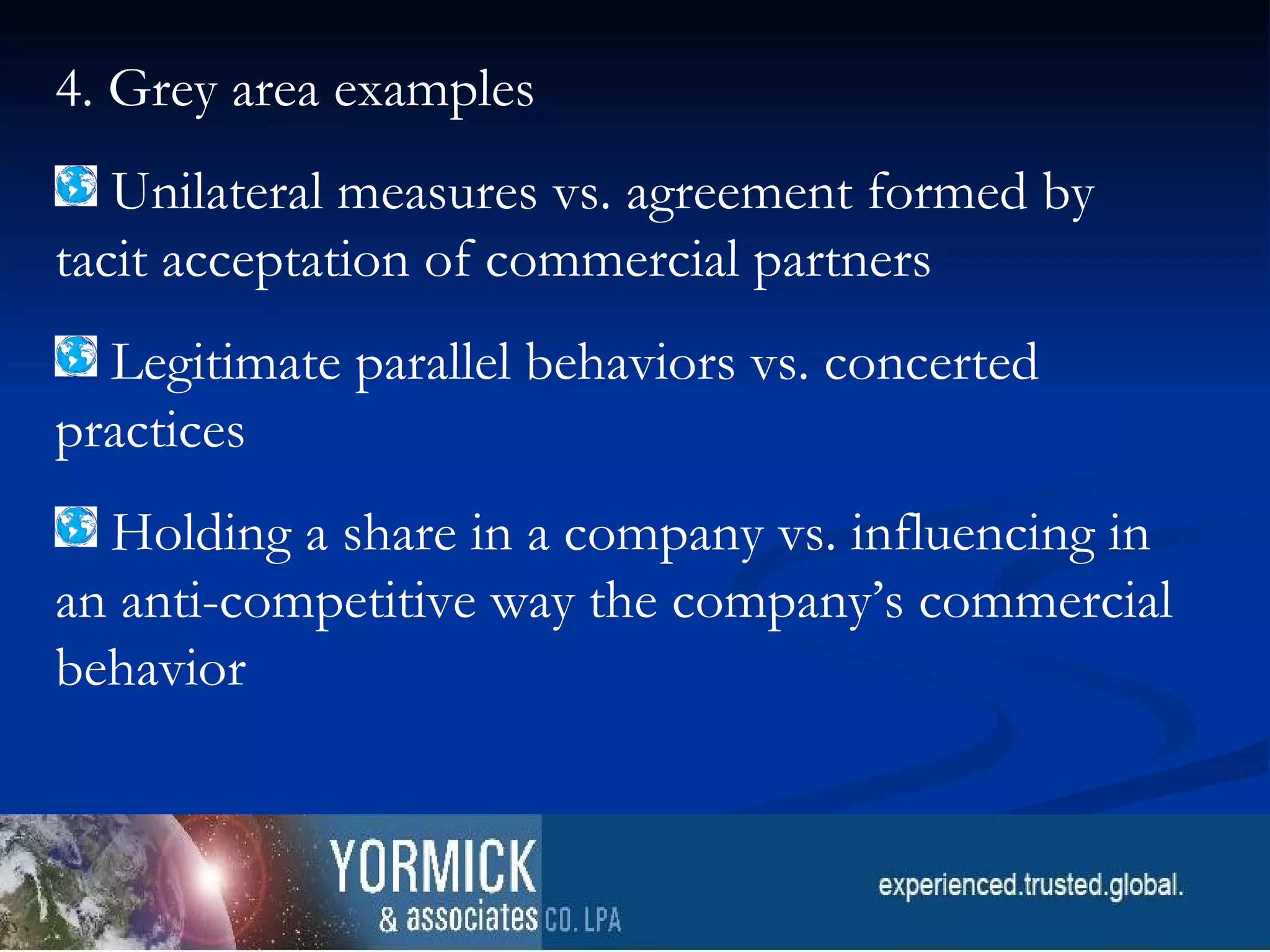 4. Grey area examples

Unilateral measures vs. agreement formed by tacit acceptation of commercial partners

Legitimate parallel behaviors vs. concerted practices

Holding a share in a company vs. influencing in an anti-competitive way the company's commercial behavior

YORMICK
& associates CO. LPA

experienced.trusted.global.